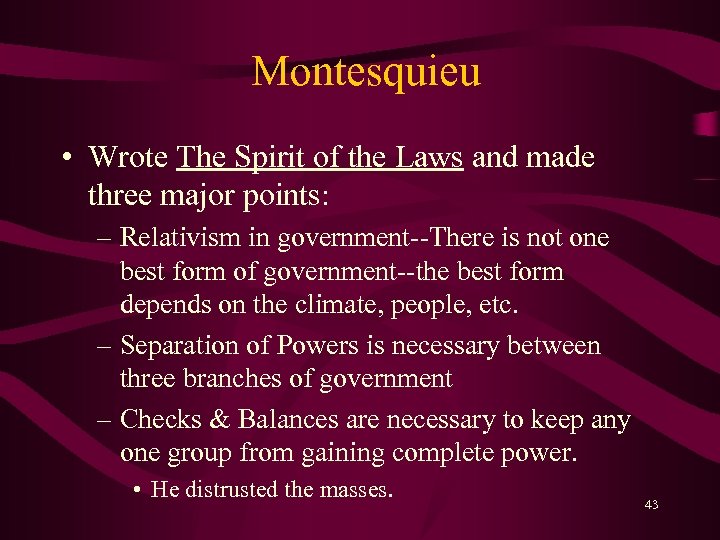 Montesquieu

• Wrote The Spirit of the Laws and made three major points:

– Relativism in government--There is not one best form of government--the best form depends on the climate, people, etc.

– Separation of Powers is necessary between three branches of government

– Checks & Balances are necessary to keep any one group from gaining complete power.

• He distrusted the masses.

43